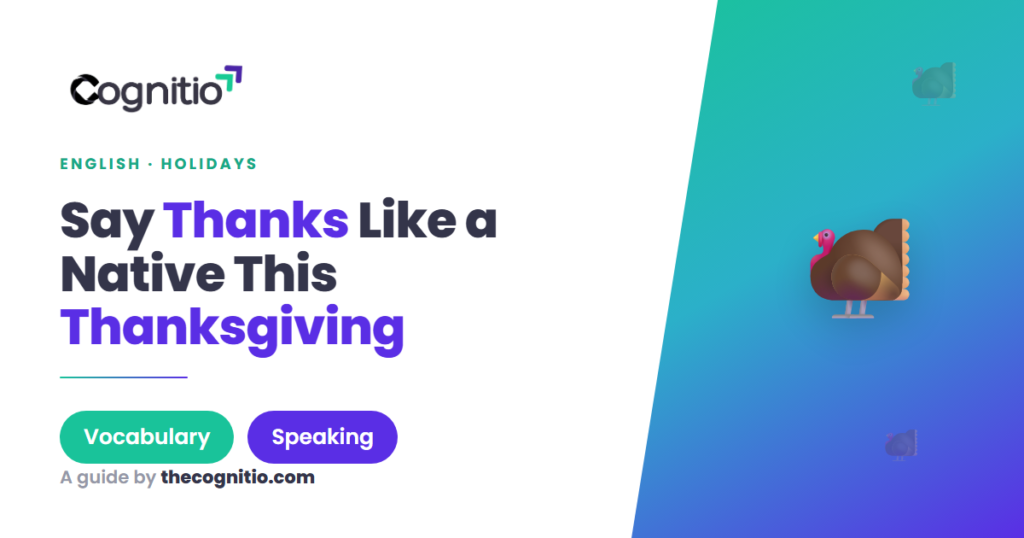 Cognitio

ENGLISH · HOLIDAYS

Say Thanks Like a Native This Thanksgiving

Vocabulary

Speaking

A guide by thecognitio.com